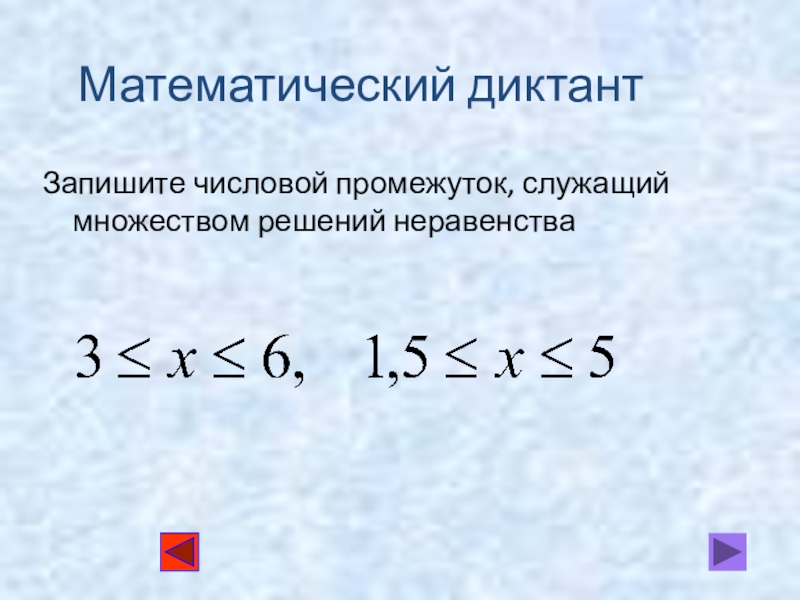 Математический диктант

Запишите числовой промежуток, служащий множеством решений неравенства

$3 \leq x \leq 6, \quad 1{,}5 \leq x \leq 5$